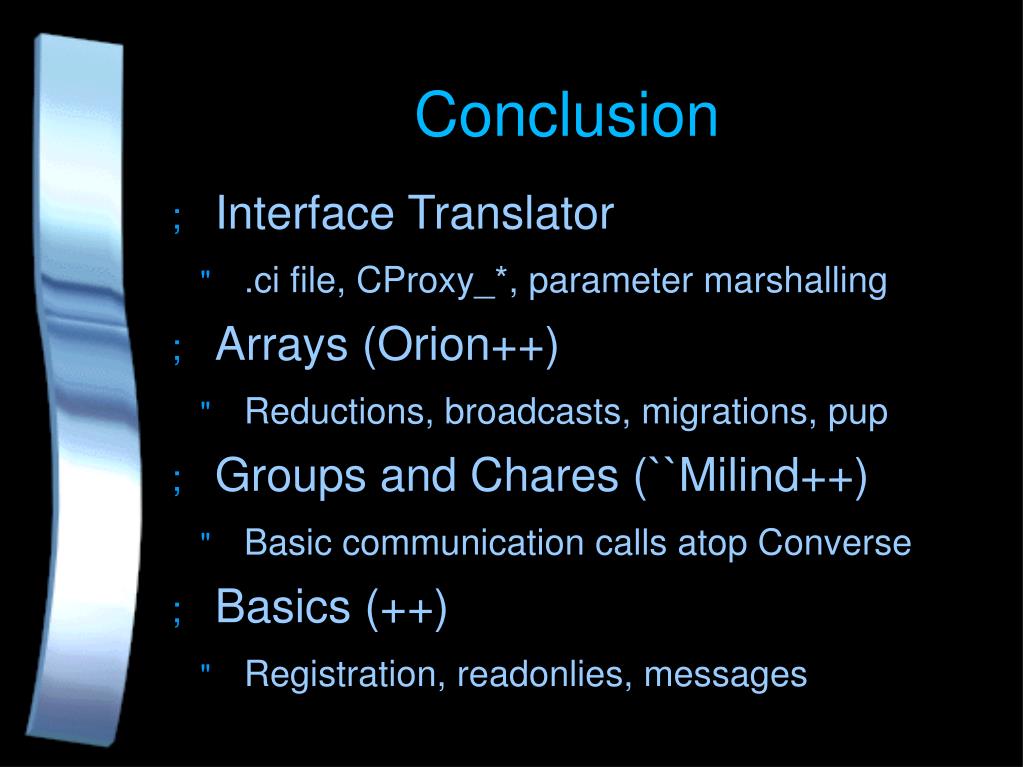 Conclusion

; Interface Translator

" .ci file, CProxy_*, parameter marshalling

; Arrays (Orion++)

" Reductions, broadcasts, migrations, pup

; Groups and Chares (``Milind++)

" Basic communication calls atop Converse

; Basics (++)

" Registration, readonlies, messages